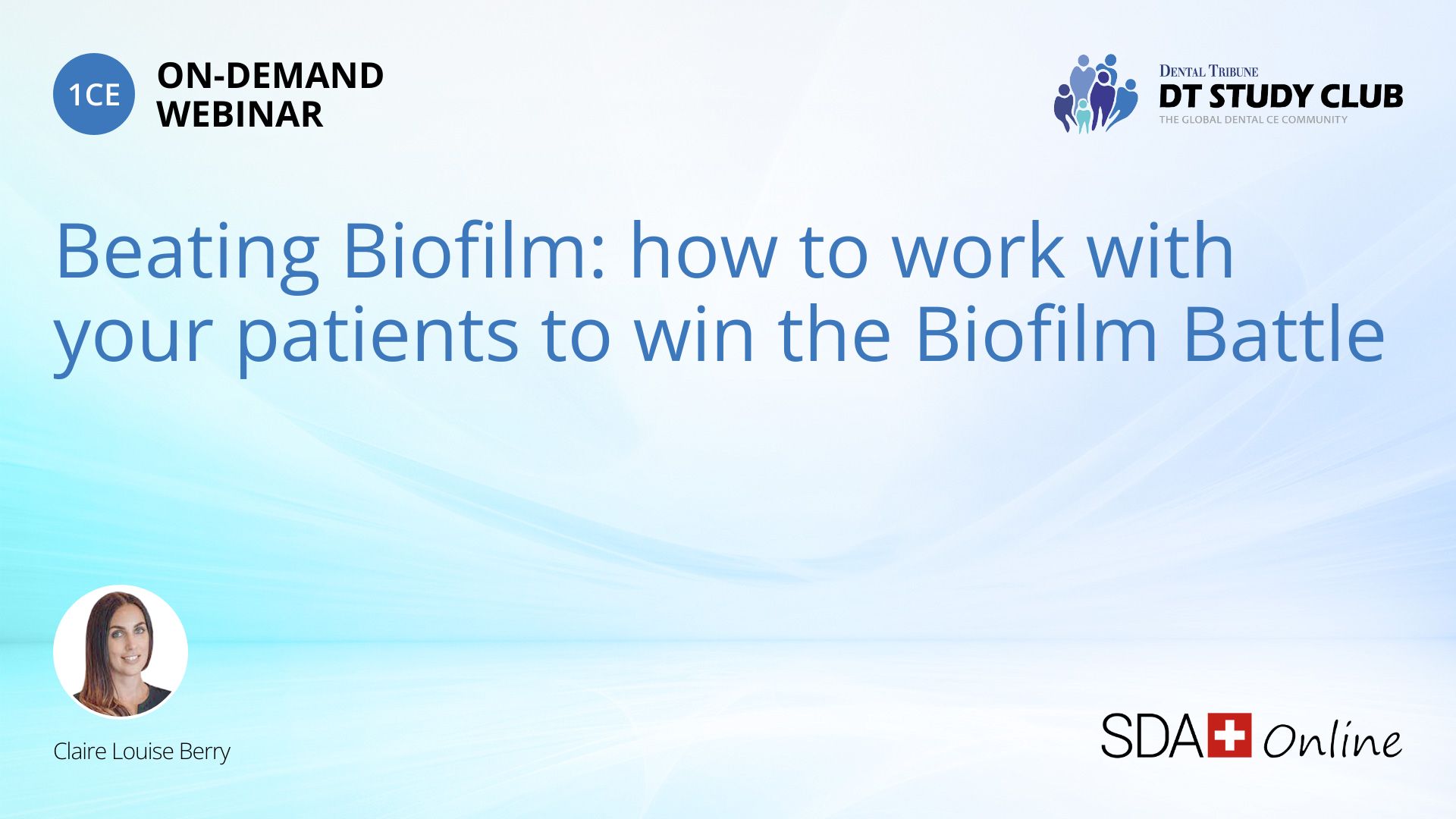 1CE ON-DEMAND WEBINAR

DENTAL TRIBUNE
DT STUDY CLUB
THE GLOBAL DENTAL CE COMMUNITY

Beating Biofilm: how to work with your patients to win the Biofilm Battle

Claire Louise Berry

SDA Online